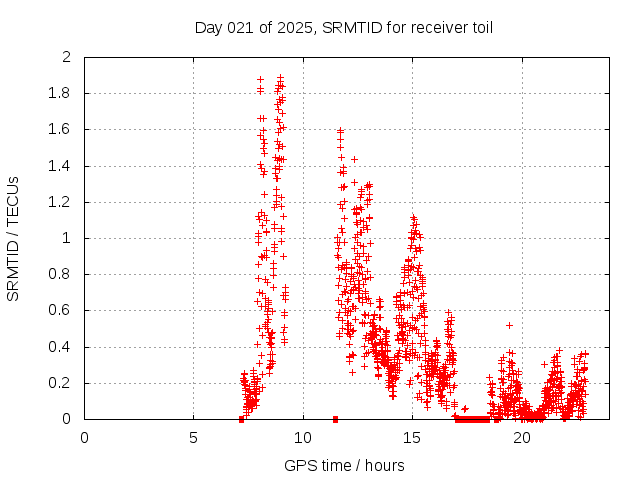 Day 021 of 2025, SRMTID for receiver toil

SRMTID / TECUs

2
1.8
1.6
1.4
1.2
1
0.8
0.6
0.4
0.2
0

0
5
10
15
20

GPS time / hours